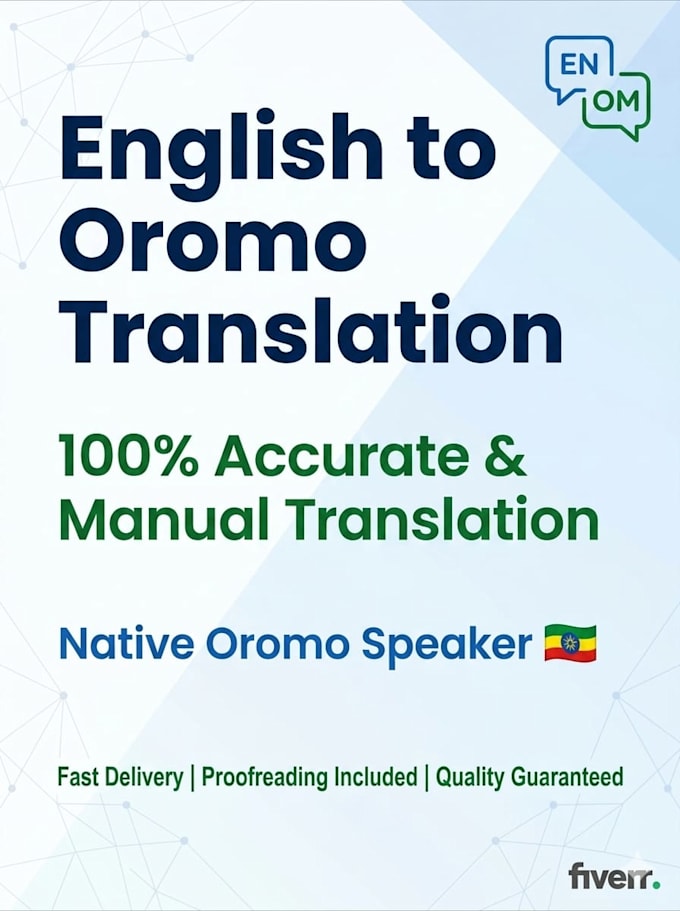 EN
OM

English to Oromo Translation

100% Accurate & Manual Translation

Native Oromo Speaker

Fast Delivery | Proofreading Included | Quality Guaranteed

fiverr.